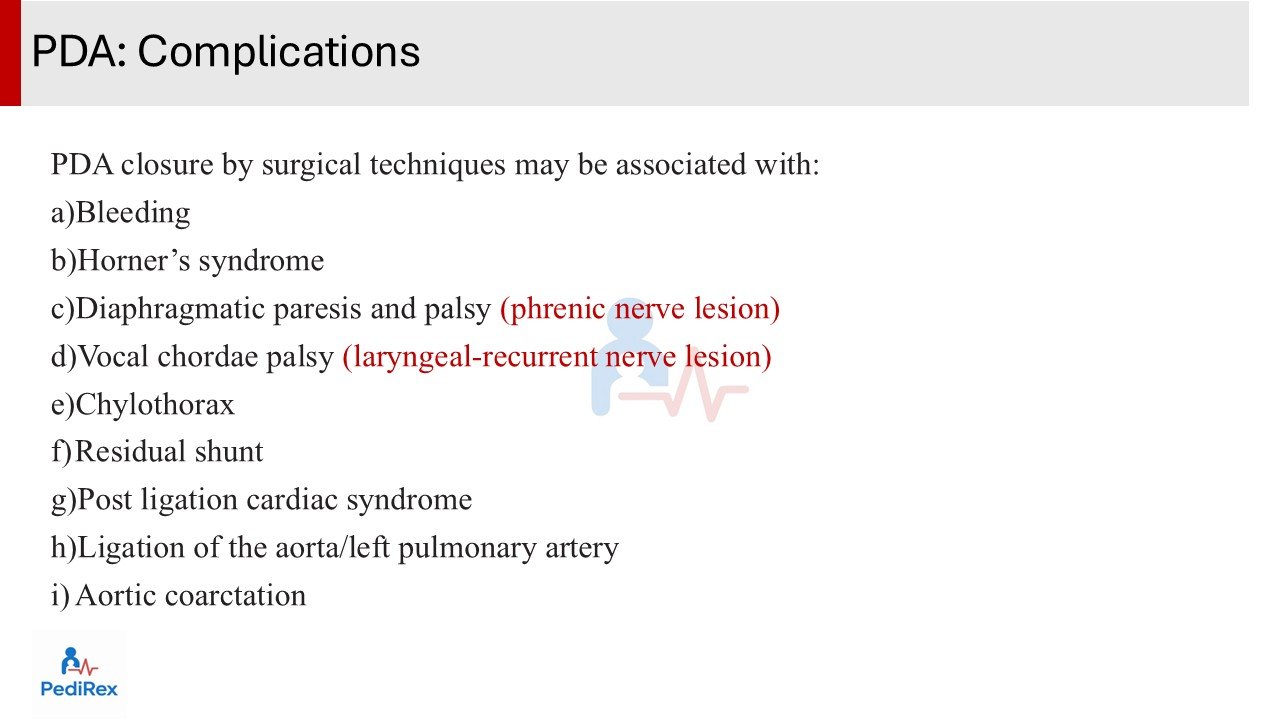 PDA: Complications

PDA closure by surgical techniques may be associated with:
a)Bleeding
b)Horner's syndrome
c)Diaphragmatic paresis and palsy (phrenic nerve lesion)
d)Vocal chordae palsy (laryngeal-recurrent nerve lesion)
e)Chylothorax
f)Residual shunt
g)Post ligation cardiac syndrome
h)Ligation of the aorta/left pulmonary artery
i) Aortic coarctation

PediRex